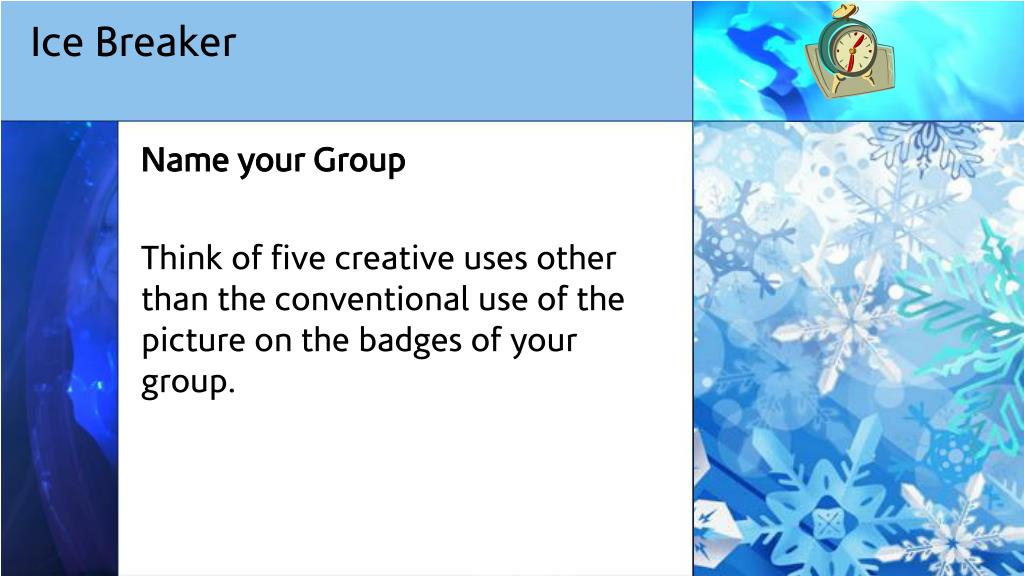 Ice Breaker

Name your Group

Think of five creative uses other than the conventional use of the picture on the badges of your group.